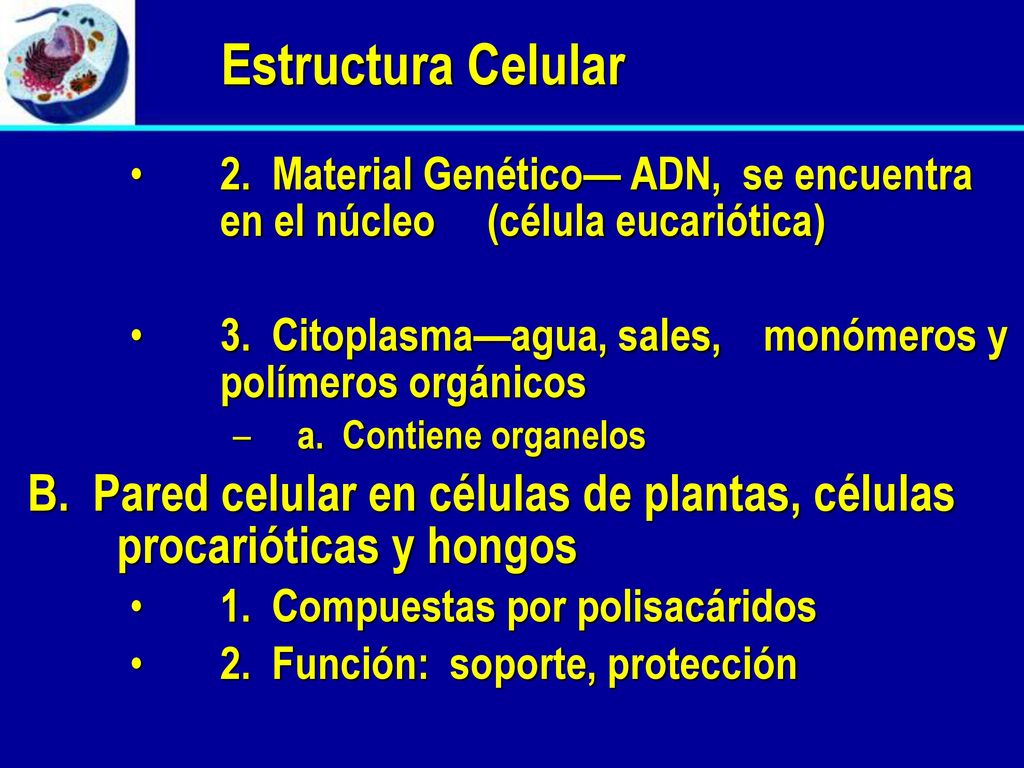 Estructura Celular

• 2. Material Genético— ADN, se encuentra en el núcleo (célula eucariótica)

• 3. Citoplasma—agua, sales, monómeros y polímeros orgánicos
– a. Contiene organelos

B. Pared celular en células de plantas, células procarióticas y hongos
• 1. Compuestas por polisacáridos
• 2. Función: soporte, protección